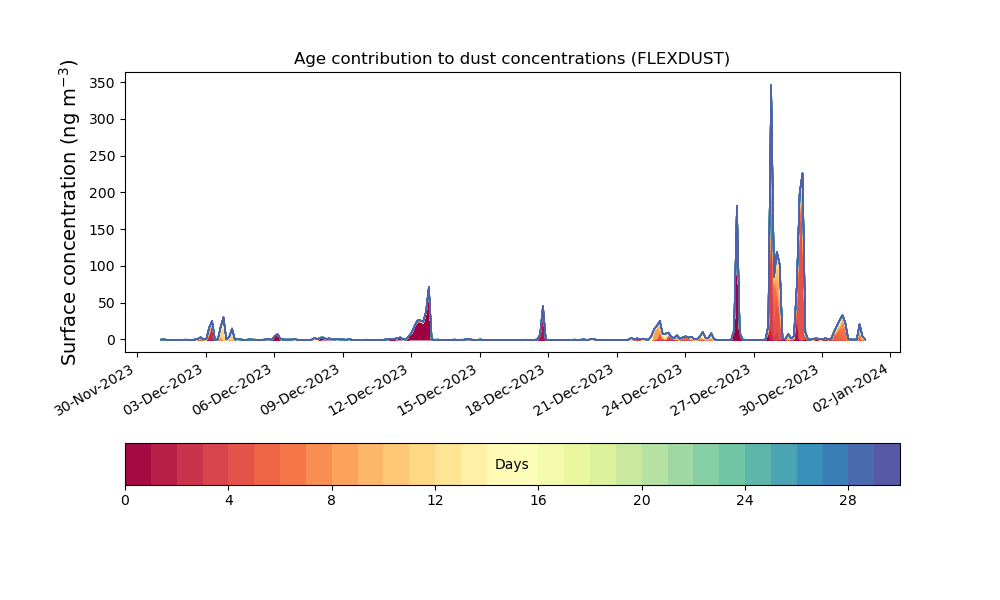 Age contribution to dust concentrations (FLEXDUST)

Surface concentration (ng m$^{-3}$)

350
300
250
200
150
100
50
0

30-Nov-2023
03-Dec-2023
06-Dec-2023
09-Dec-2023
12-Dec-2023
15-Dec-2023
18-Dec-2023
21-Dec-2023
24-Dec-2023
27-Dec-2023
30-Dec-2023
02-Jan-2024

Days

0
4
8
12
16
20
24
28